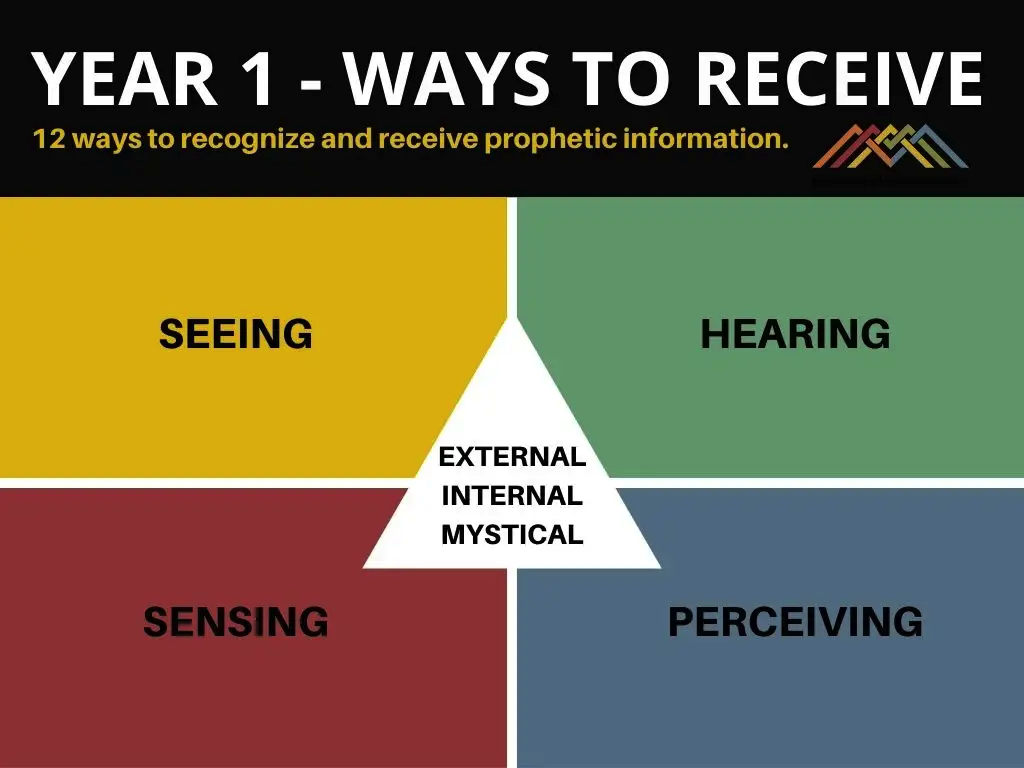 YEAR 1 - WAYS TO RECEIVE
12 ways to recognize and receive prophetic information.

SEEING

HEARING

EXTERNAL
INTERNAL
MYSTICAL

SENSING

PERCEIVING